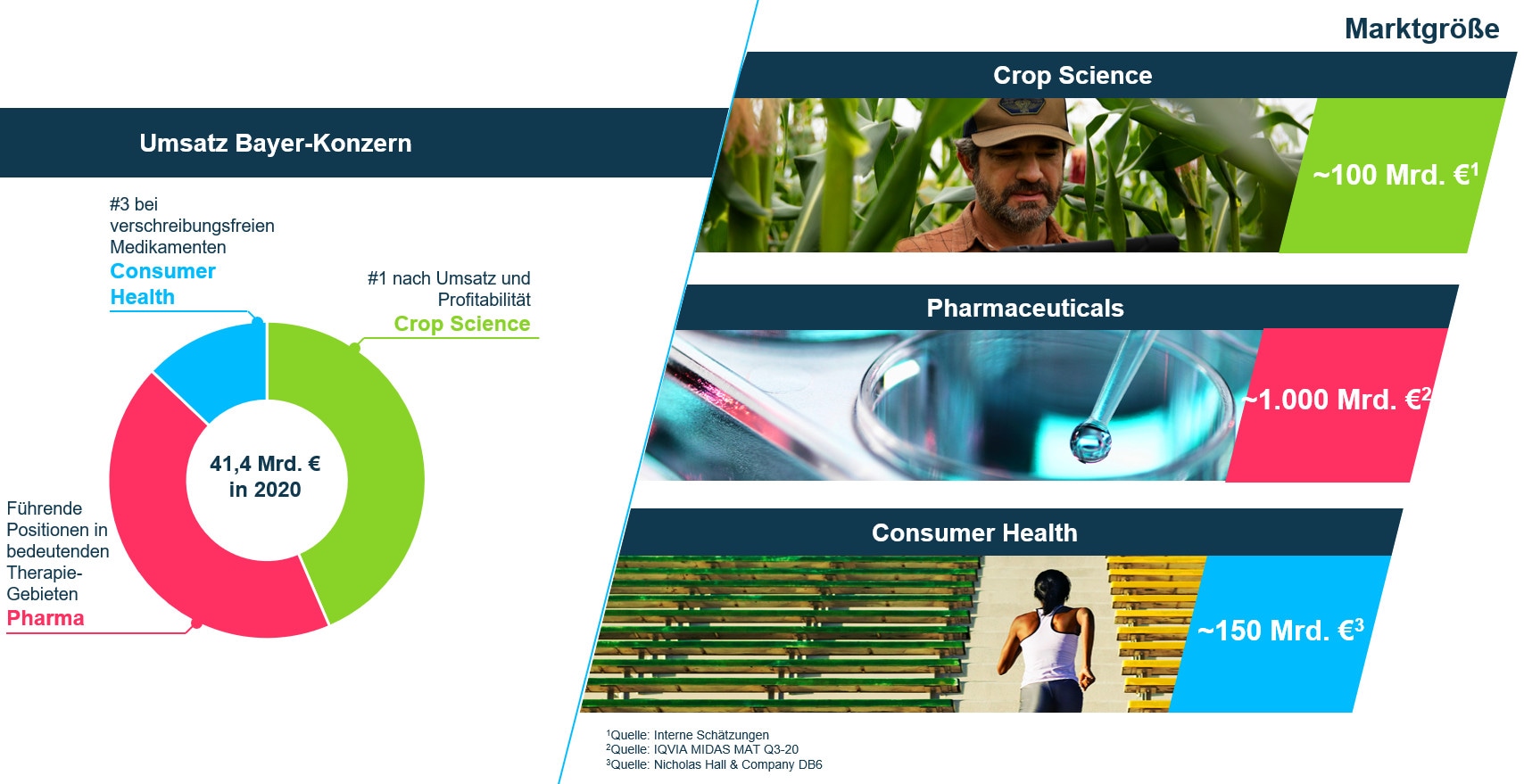 Umsatz Bayer-Konzern

#3 bei verschreibungsfreien Medikamenten
Consumer Health

#1 nach Umsatz und Profitabilität
Crop Science

41,4 Mrd. € in 2020

Führende Positionen in bedeutenden Therapie-Gebieten
Pharma

Marktgröße

Crop Science
~100 Mrd. €$^1$

Pharmaceuticals
~1.000 Mrd. €$^2$

Consumer Health
~150 Mrd. €$^3$

$^1$Quelle: Interne Schätzungen
$^2$Quelle: IQVIA MIDAS MAT Q3-20
$^3$Quelle: Nicholas Hall & Company DB6